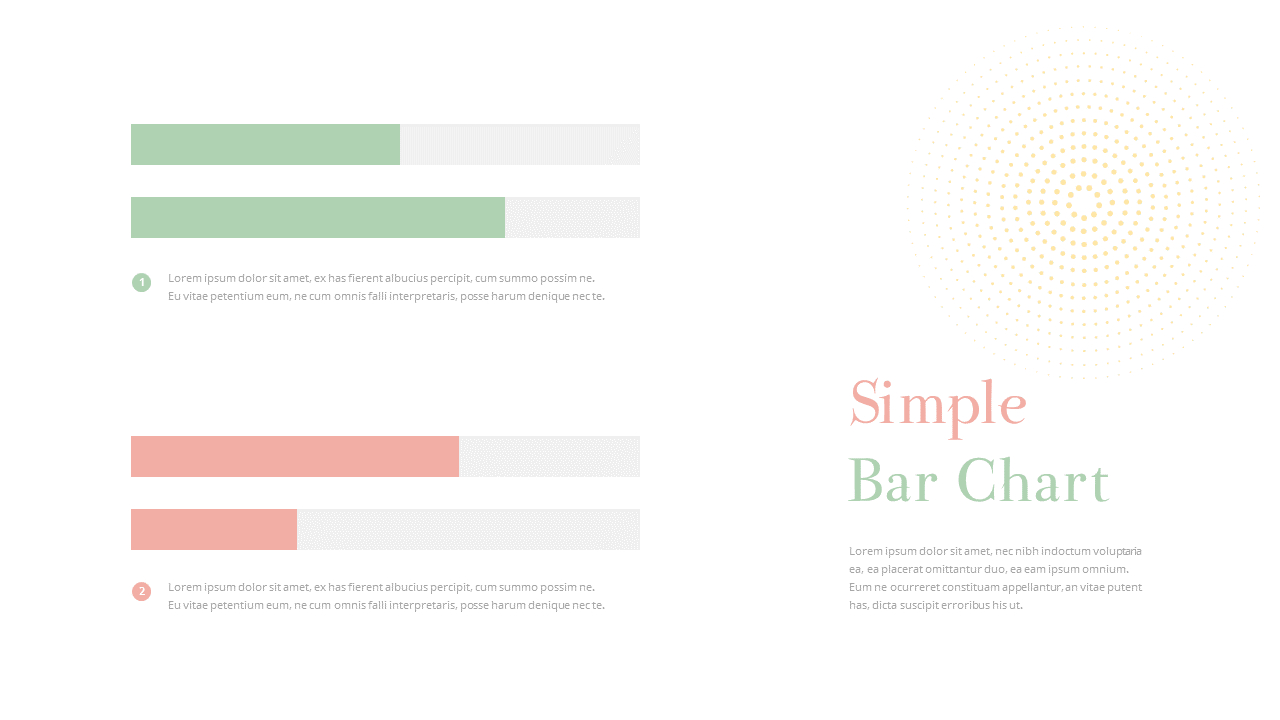 1

Lorem ipsum dolor sit amet, ex has fierent albucius percipit, cum summo possim ne. Eu vitae petentium eum, ne cum omnis falli interpretaris, posse harum denique nec te.

2

Lorem ipsum dolor sit amet, ex has fierent albucius percipit, cum summo possim ne. Eu vitae petentium eum, ne cum omnis falli interpretaris, posse harum denique nec te.

Simple
Bar Chart

Lorem ipsum dolor sit amet, nec nibh indoctum voluptaria ea, ea placerat omittantur duo, ea eam ipsum omnium. Eum ne ocurreret constituam appellantur, an vitae putent has, dicta suscipit erroribus his ut.